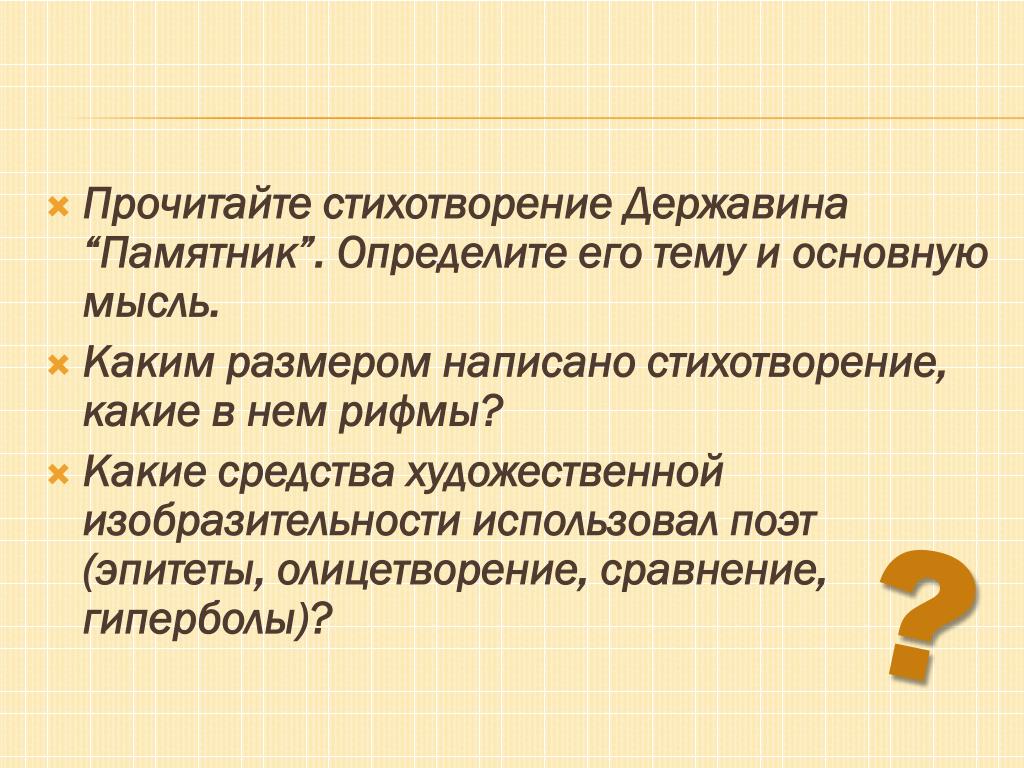 Прочитайте стихотворение Державина “Памятник”. Определите его тему и основную мысль.

Каким размером написано стихотворение, какие в нем рифмы?

Какие средства художественной изобразительности использовал поэт (эпитеты, олицетворение, сравнение, гиперболы)?

?